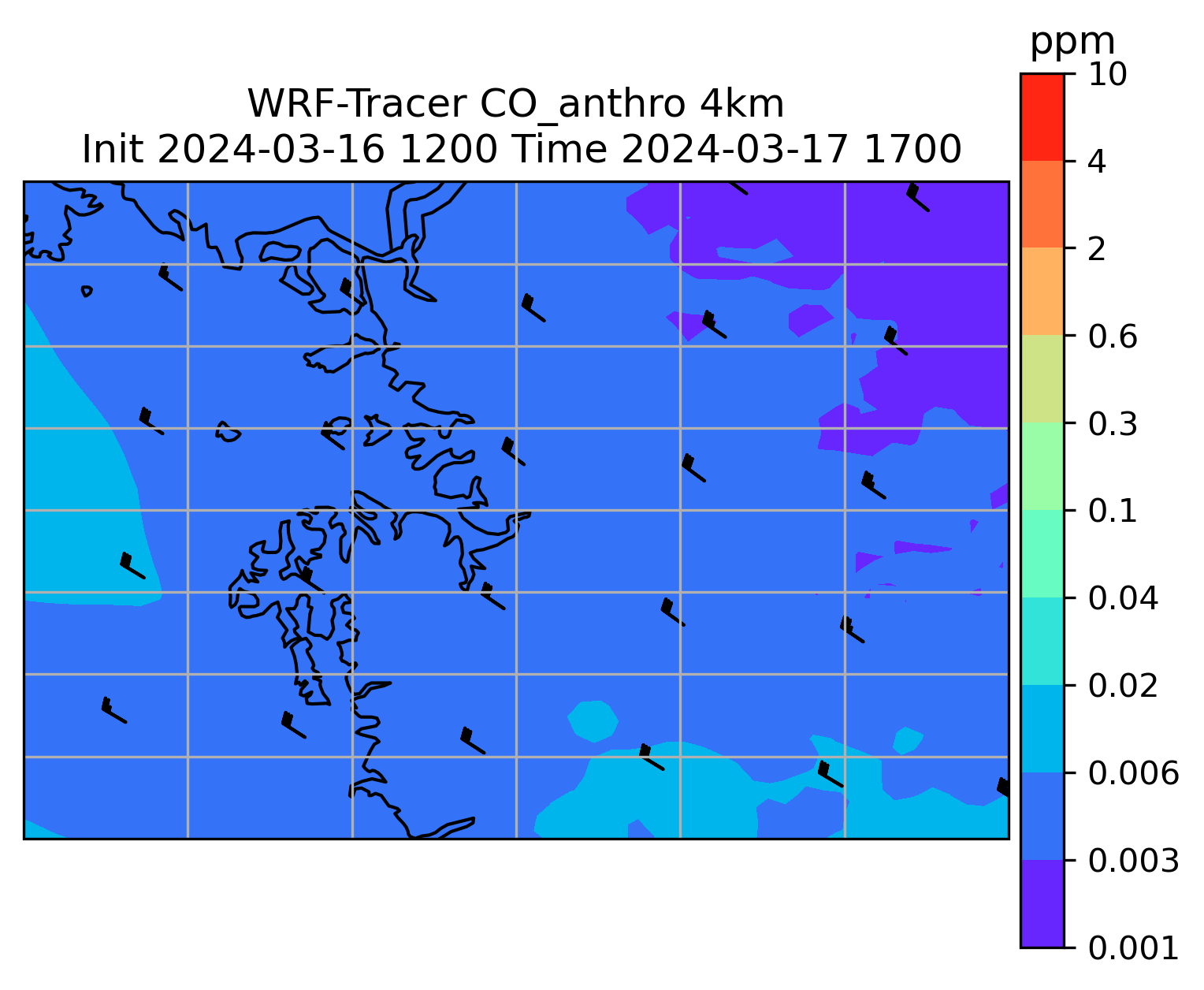 WRF-Tracer CO_anthro 4km
Init 2024-03-16 1200 Time 2024-03-17 1700

ppm
10
4
2
0.6
0.3
0.1
0.04
0.02
0.006
0.003
0.001